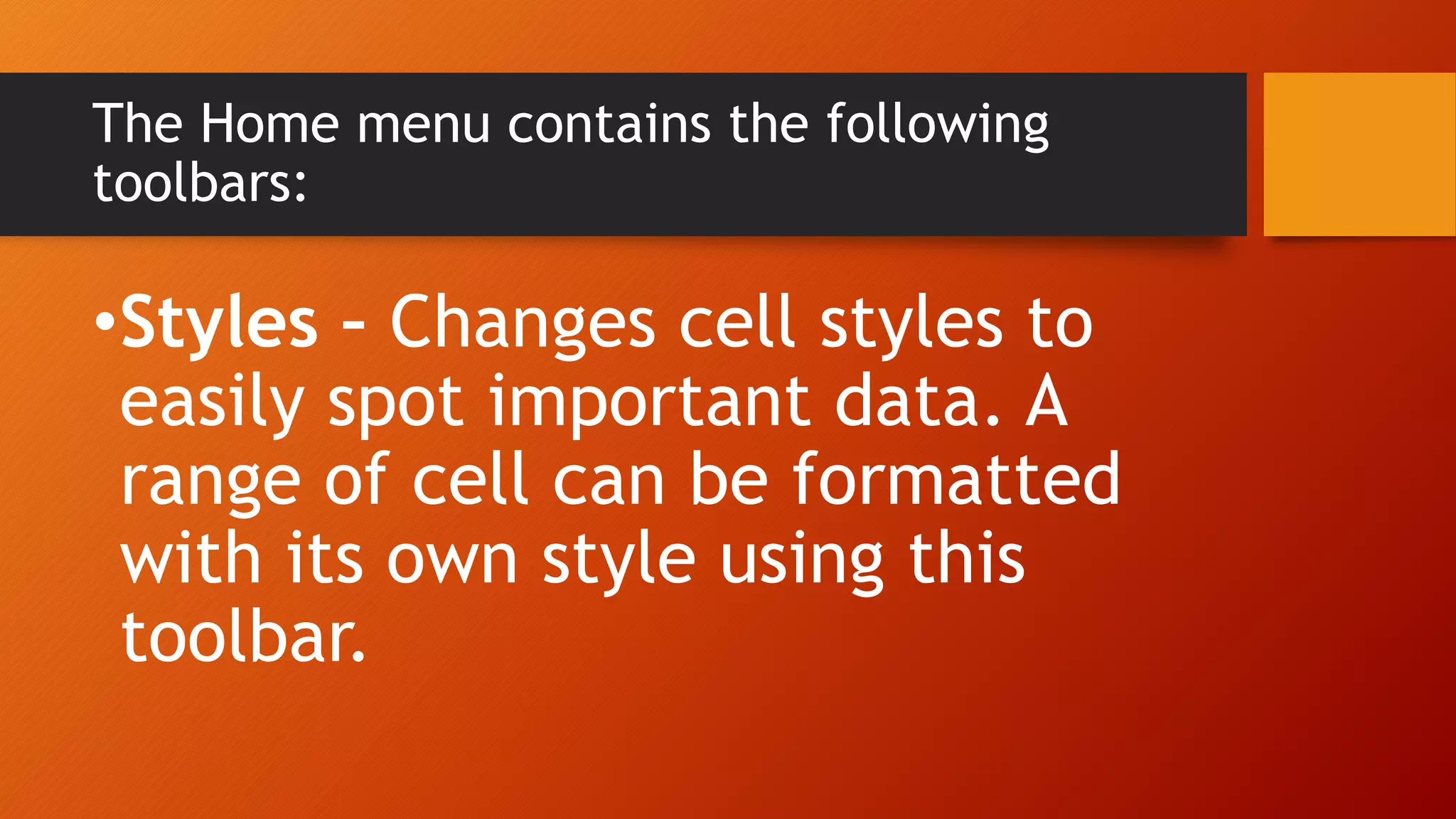 The Home menu contains the following toolbars:

•Styles - Changes cell styles to easily spot important data. A range of cell can be formatted with its own style using this toolbar.